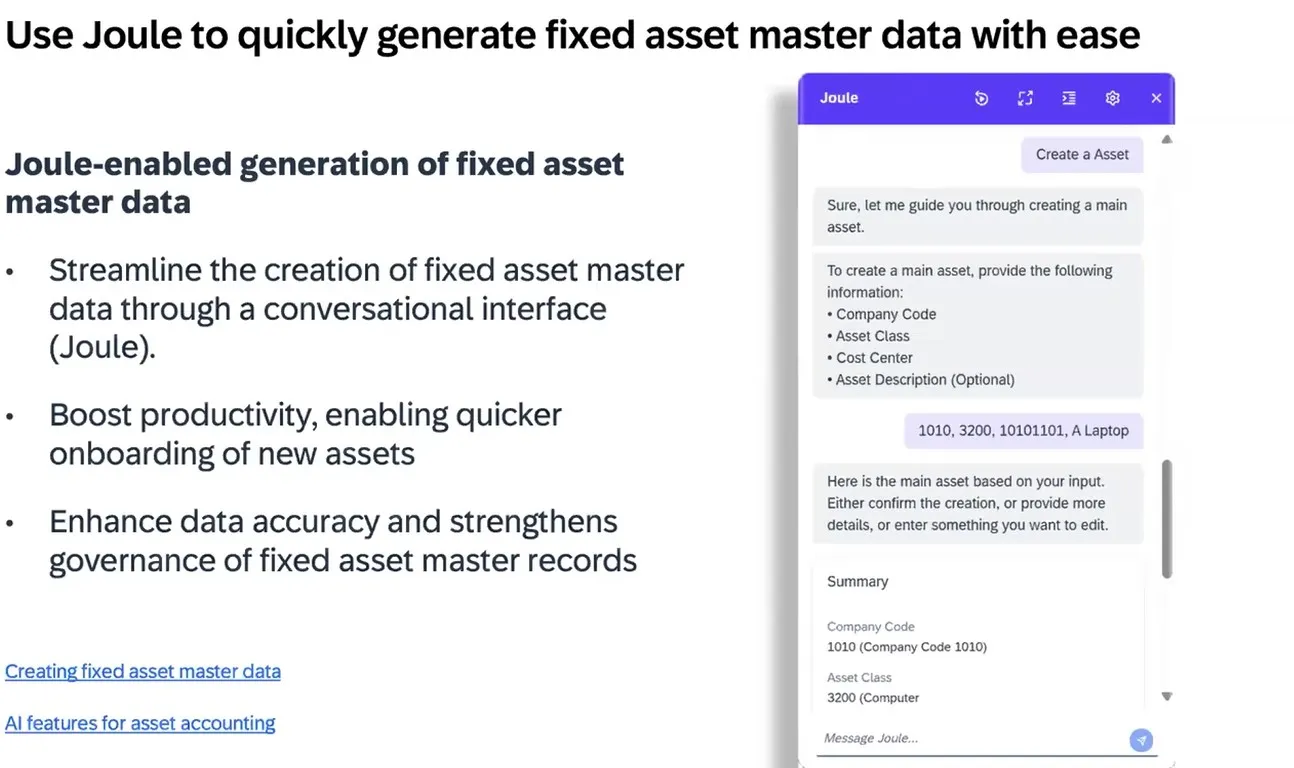 Use Joule to quickly generate fixed asset master data with ease

Joule-enabled generation of fixed asset master data

• Streamline the creation of fixed asset master data through a conversational interface (Joule).

• Boost productivity, enabling quicker onboarding of new assets

• Enhance data accuracy and strengthens governance of fixed asset master records

Creating fixed asset master data

AI features for asset accounting

Joule

Create a Asset

Sure, let me guide you through creating a main asset.

To create a main asset, provide the following information:
• Company Code
• Asset Class
• Cost Center
• Asset Description (Optional)

1010, 3200, 10101101, A Laptop

Here is the main asset based on your input. Either confirm the creation, or provide more details, or enter something you want to edit.

Summary

Company Code
1010 (Company Code 1010)

Asset Class
3200 (Computer

Message Joule...